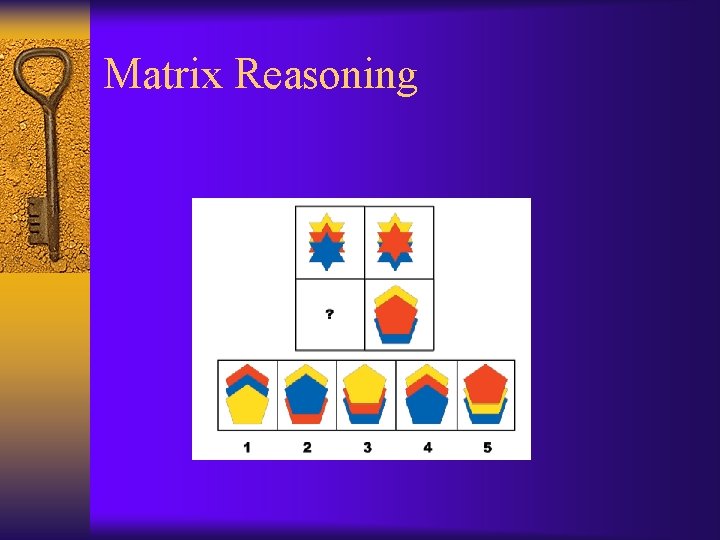 Matrix Reasoning

?

1 2 3 4 5